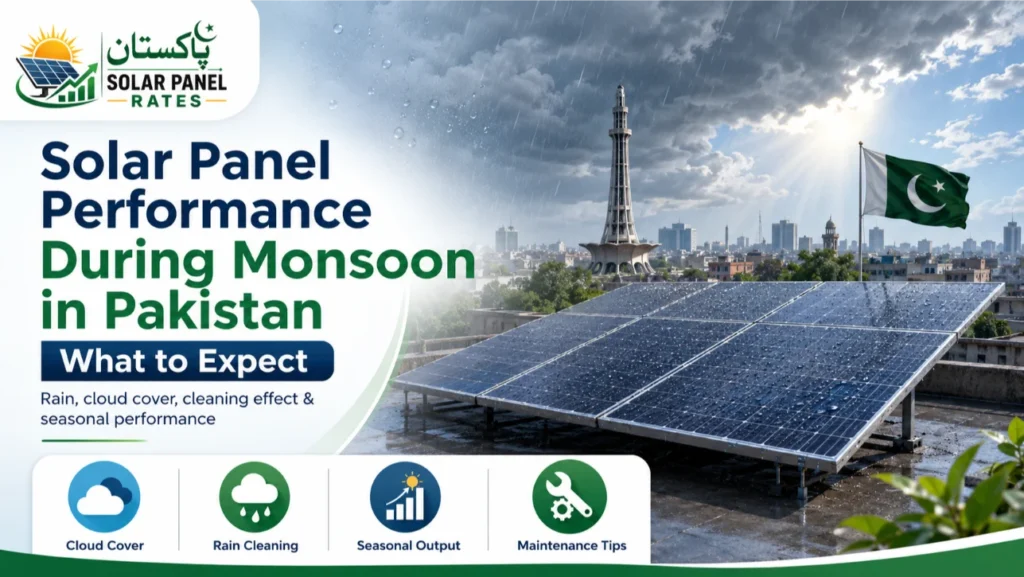 پاکستان
SOLAR PANEL
RATES

Solar Panel Performance During Monsoon in Pakistan

What to Expect

Rain, cloud cover, cleaning effect & seasonal performance

Cloud Cover

Rain Cleaning

Seasonal Output

Maintenance Tips